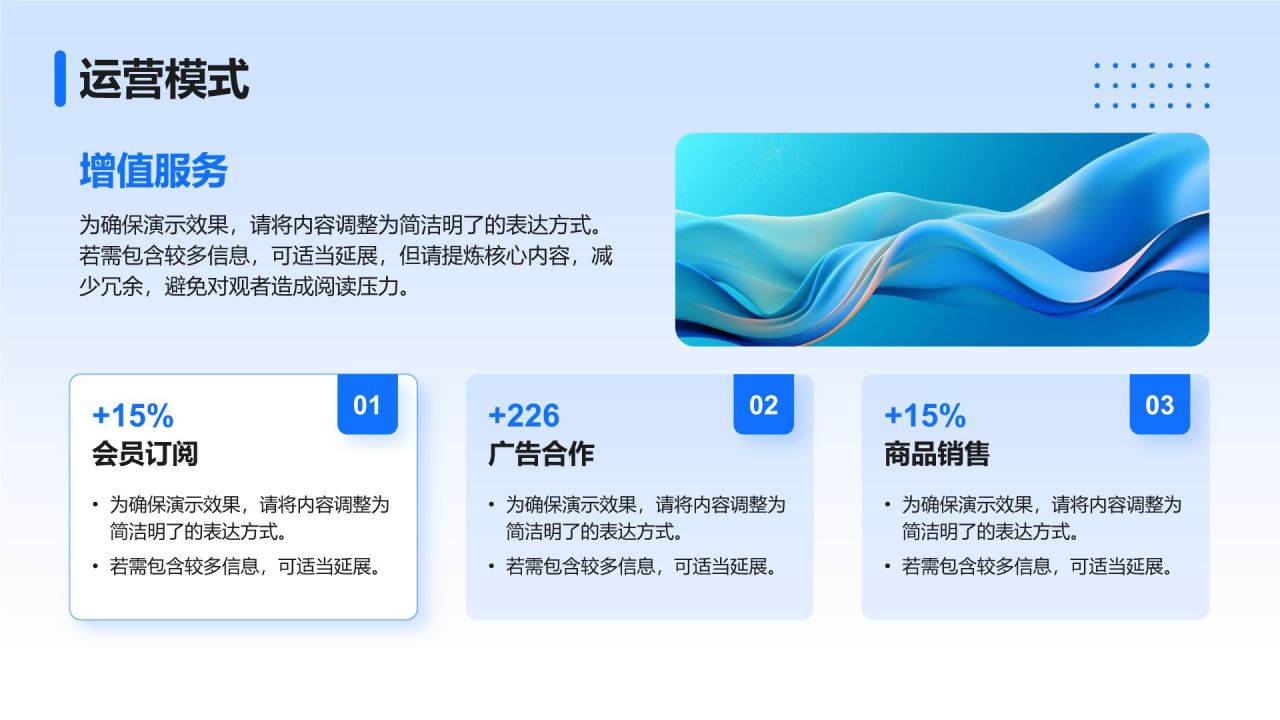 运营模式

增值服务

为确保演示效果，请将内容调整为简洁明了的表达方式。若需包含较多信息，可适当延展，但请提炼核心内容，减少冗余，避免对观者造成阅读压力。

01

+15%

会员订阅

• 为确保演示效果，请将内容调整为简洁明了的表达方式。

• 若需包含较多信息，可适当延展。

02

+226

广告合作

• 为确保演示效果，请将内容调整为简洁明了的表达方式。

• 若需包含较多信息，可适当延展。

03

+15%

商品销售

• 为确保演示效果，请将内容调整为简洁明了的表达方式。

• 若需包含较多信息，可适当延展。